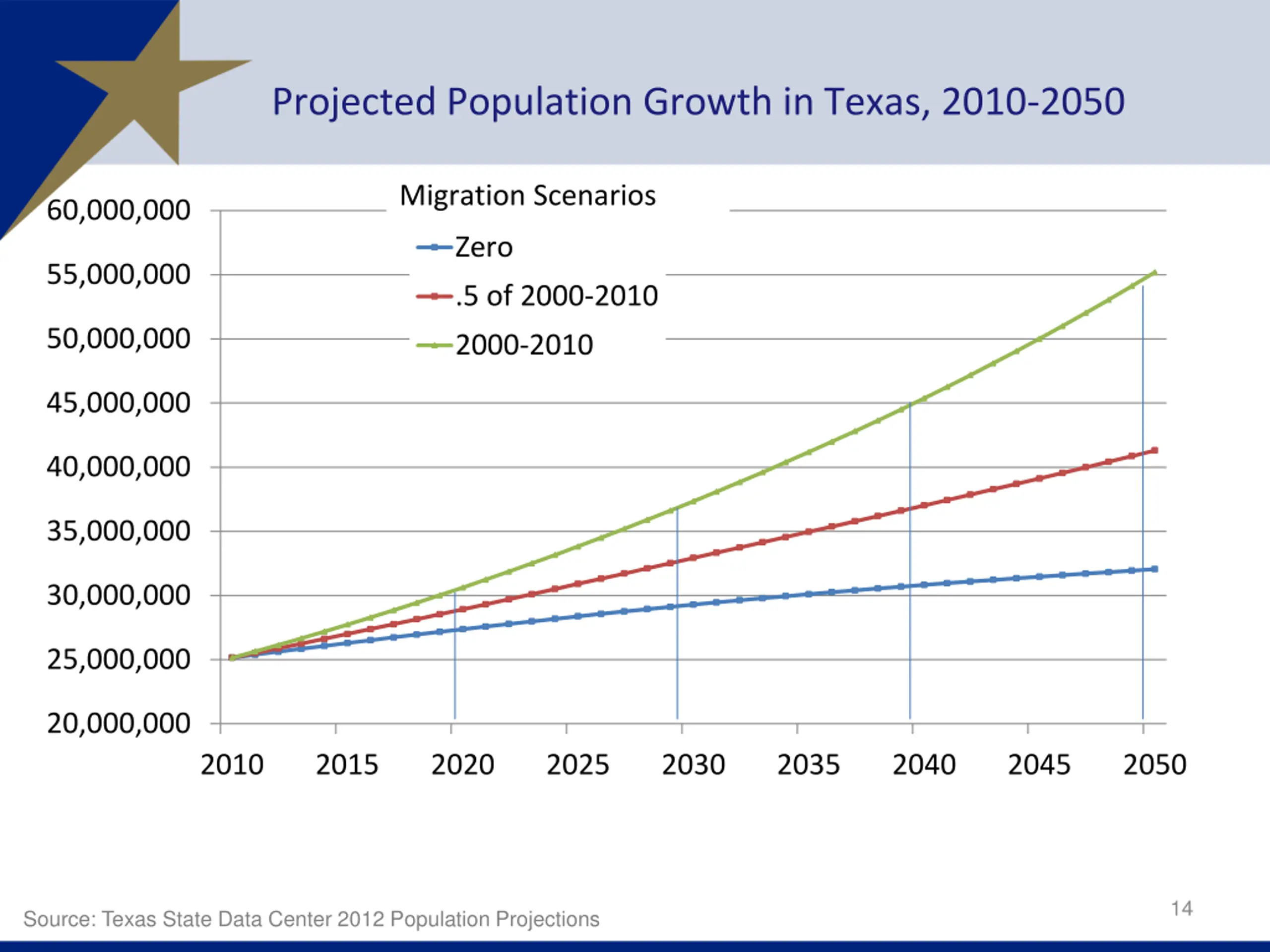 Projected Population Growth in Texas, 2010-2050

Migration Scenarios

Zero

.5 of 2000-2010

2000-2010

60,000,000
55,000,000
50,000,000
45,000,000
40,000,000
35,000,000
30,000,000
25,000,000
20,000,000

2010 2015 2020 2025 2030 2035 2040 2045 2050

Source: Texas State Data Center 2012 Population Projections

14